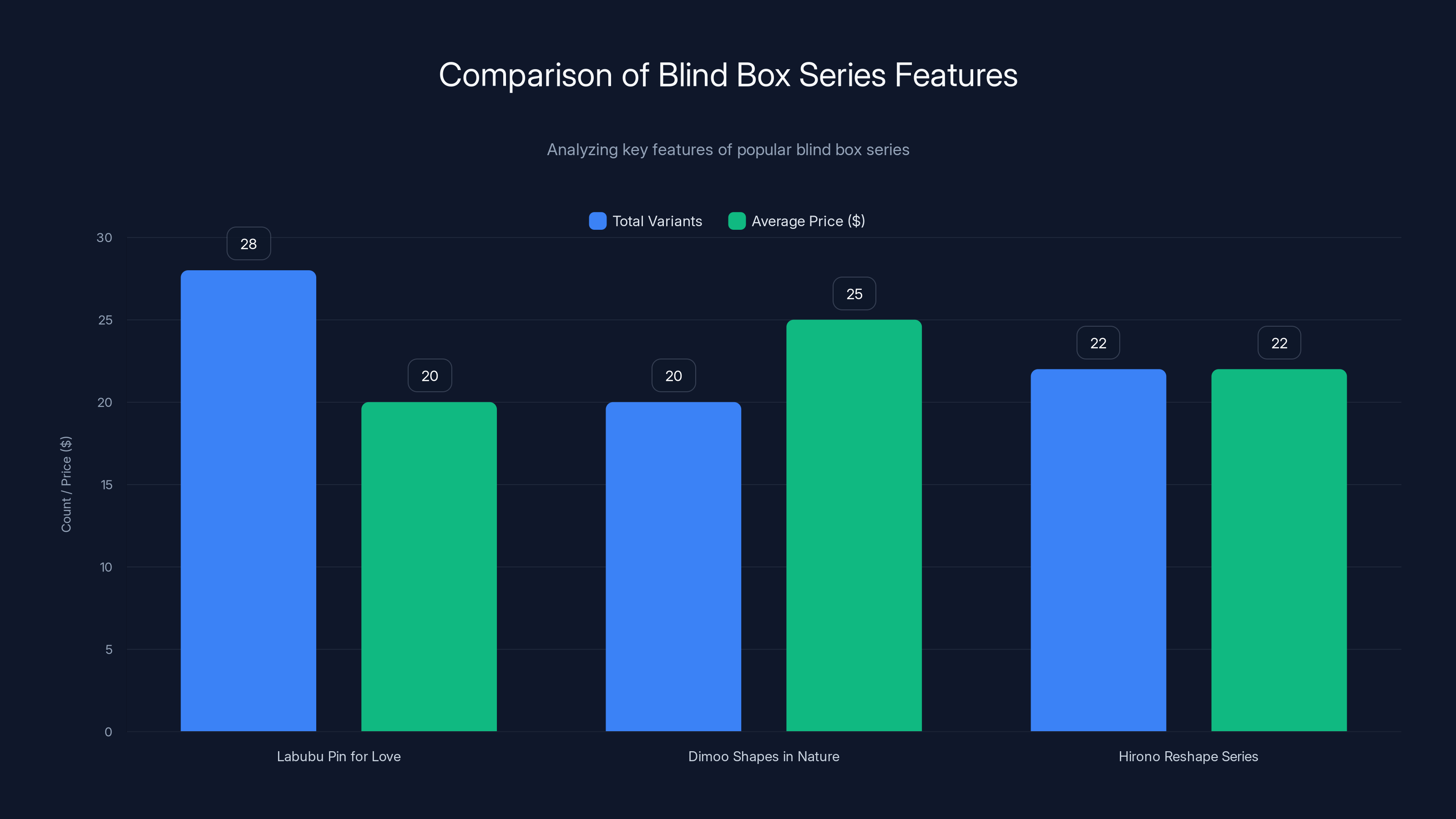 Comparison of Blind Box Series Features

Analyzing key features of popular blind box series

Total Variants
Average Price ($)

Count / Price ($)

30
25
20
15
10
5
0

28
20
20
25
22
22

Labubu Pin for Love
Dimoo Shapes in Nature
Hirono Reshape Series